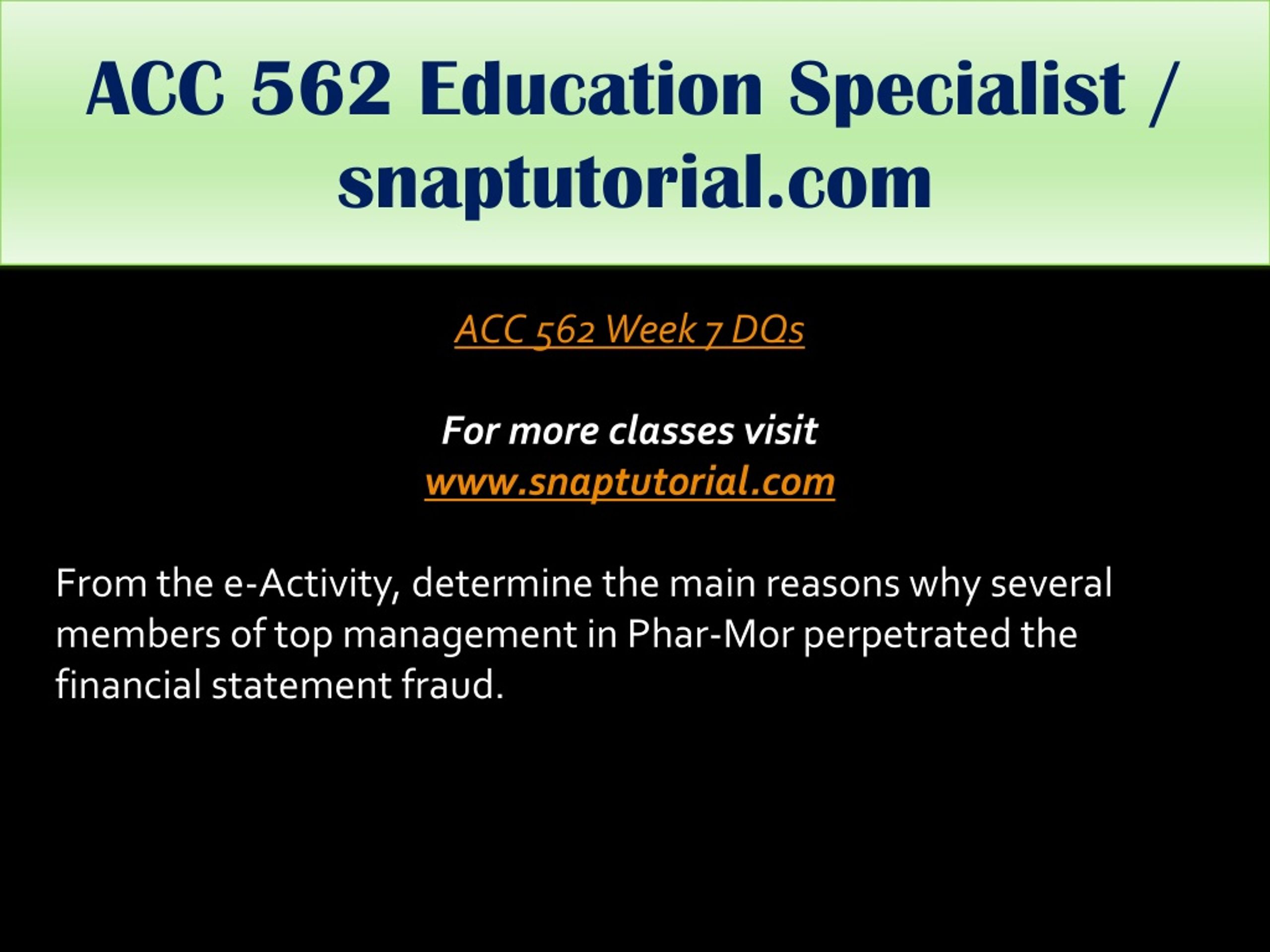 ACC 562 Education Specialist / snaptutorial.com

ACC 562 Week 7 DQs

For more classes visit
www.snaptutorial.com

From the e-Activity, determine the main reasons why several members of top management in Phar-Mor perpetrated the financial statement fraud.